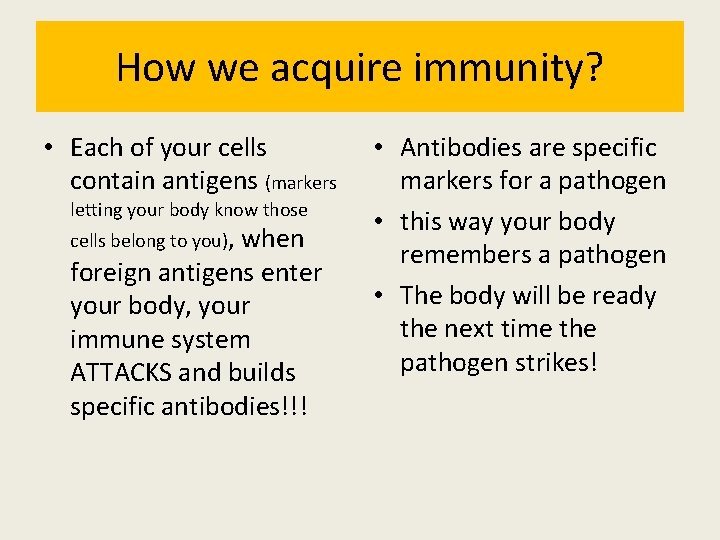 How we acquire immunity?

• Each of your cells contain antigens (markers letting your body know those cells belong to you), when foreign antigens enter your body, your immune system ATTACKS and builds specific antibodies!!!

• Antibodies are specific markers for a pathogen
• this way your body remembers a pathogen
• The body will be ready the next time the pathogen strikes!